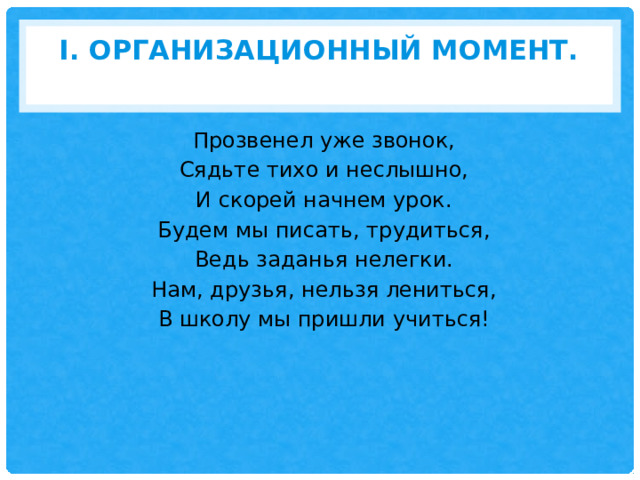 I. ОРГАНИЗАЦИОННЫЙ МОМЕНТ.

Прозвенел уже звонок,
Сядьте тихо и неслышно,
И скорей начнем урок.
Будем мы писать, трудиться,
Ведь заданья нелегки.
Нам, друзья, нельзя лениться,
В школу мы пришли учиться!